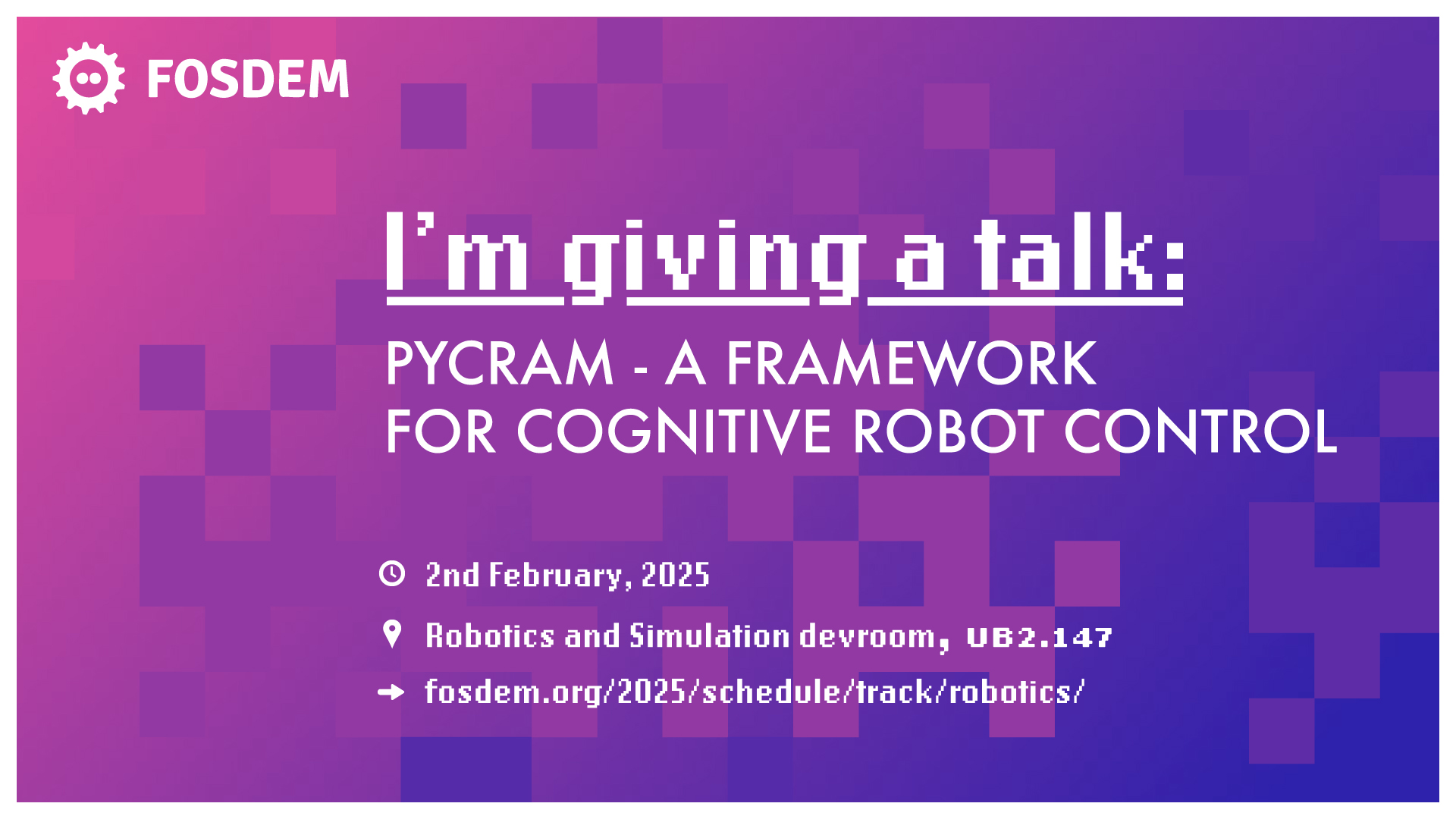 FOSDEM

I'm giving a talk:

PYCRAM - A FRAMEWORK FOR COGNITIVE ROBOT CONTROL

2nd February, 2025

Robotics and Simulation devroom, UB2.147

fosdem.org/2025/schedule/track/robotics/